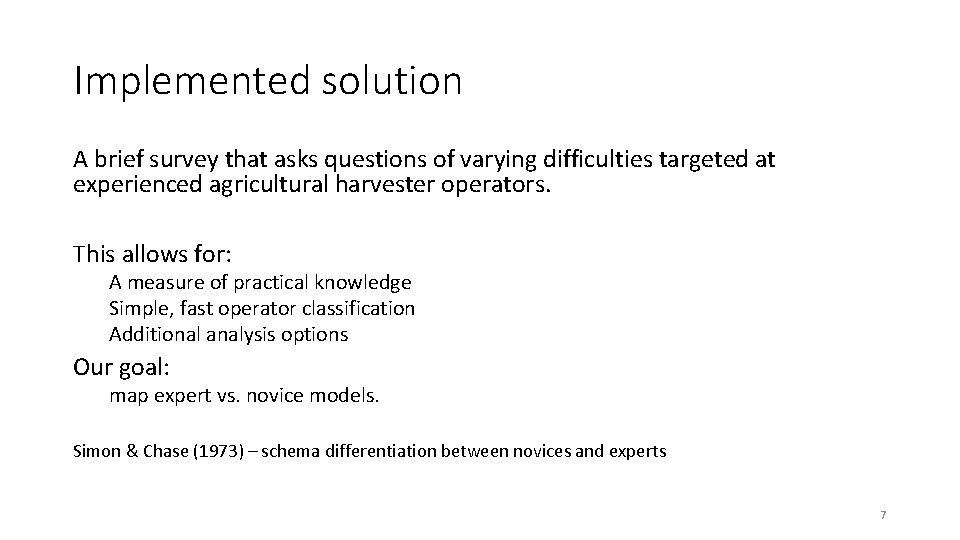 Implemented solution

A brief survey that asks questions of varying difficulties targeted at experienced agricultural harvester operators.

This allows for:
A measure of practical knowledge
Simple, fast operator classification
Additional analysis options

Our goal:
map expert vs. novice models.

Simon & Chase (1973) – schema differentiation between novices and experts

7